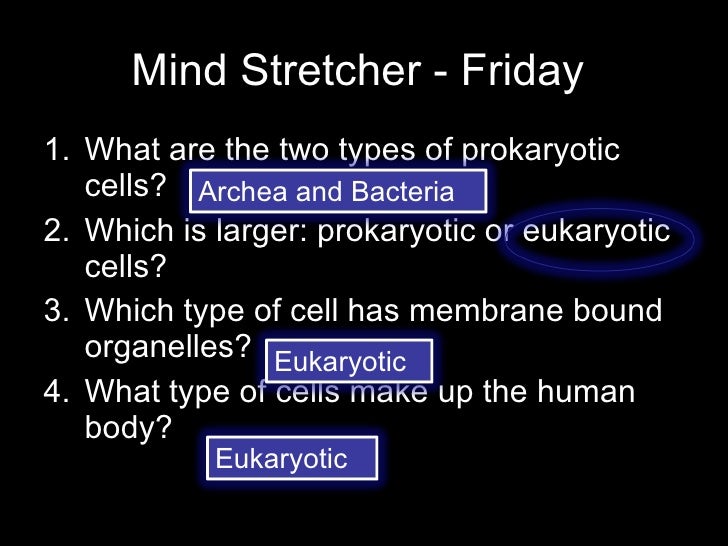 Mind Stretcher - Friday

1. What are the two types of prokaryotic cells? Archea and Bacteria
2. Which is larger: prokaryotic or eukaryotic cells?
3. Which type of cell has membrane bound organelles? Eukaryotic
4. What type of cells make up the human body? Eukaryotic